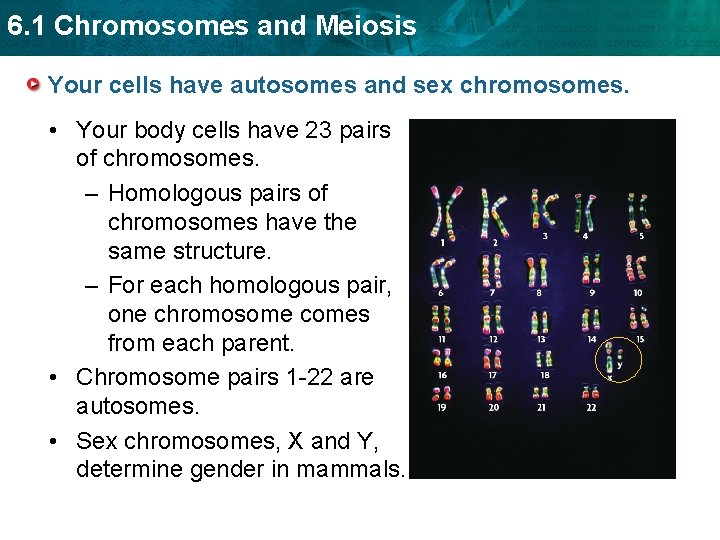 6.1 Chromosomes and Meiosis

Your cells have autosomes and sex chromosomes.

• Your body cells have 23 pairs of chromosomes.
– Homologous pairs of chromosomes have the same structure.
– For each homologous pair, one chromosome comes from each parent.
• Chromosome pairs 1-22 are autosomes.
• Sex chromosomes, X and Y, determine gender in mammals.

1 2 3 4 5
6 7 8 9 10
11 12 13 14 15
16 17 18 y x
19 20 21 22